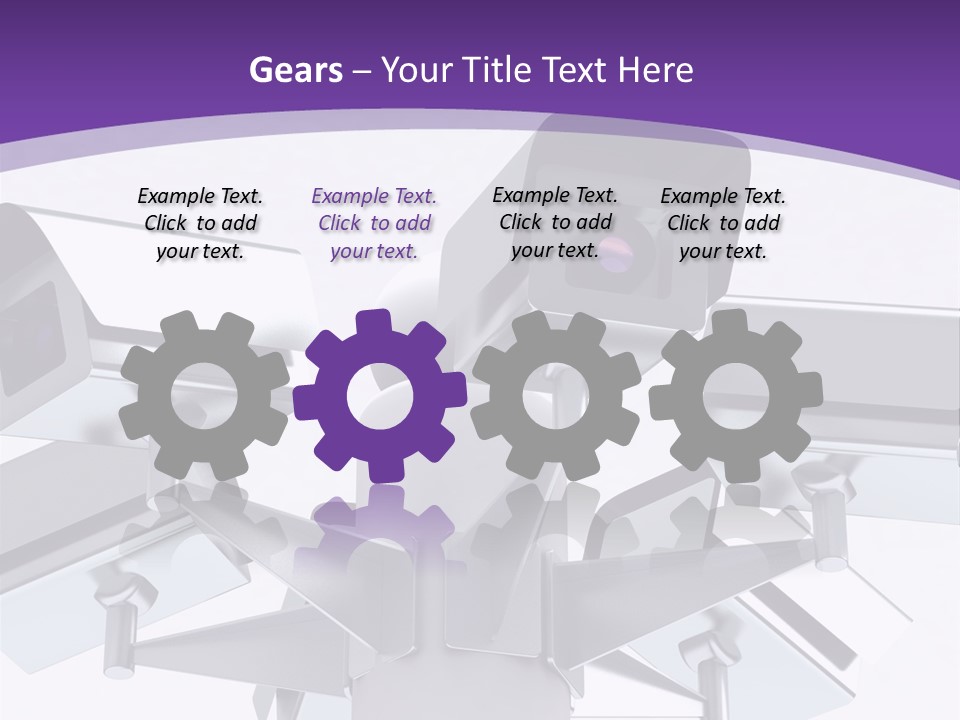 Gears – Your Title Text Here

Example Text. Click to add your text.

Example Text. Click to add your text.

Example Text. Click to add your text.

Example Text. Click to add your text.